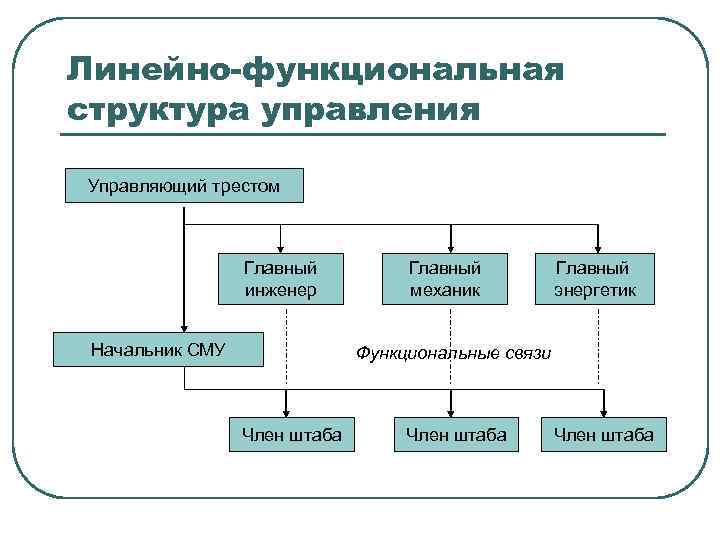 Линейно-функциональная структура управления

Управляющий трестом

Главный инженер

Главный механик

Главный энергетик

Начальник СМУ

Функциональные связи

Член штаба

Член штаба

Член штаба